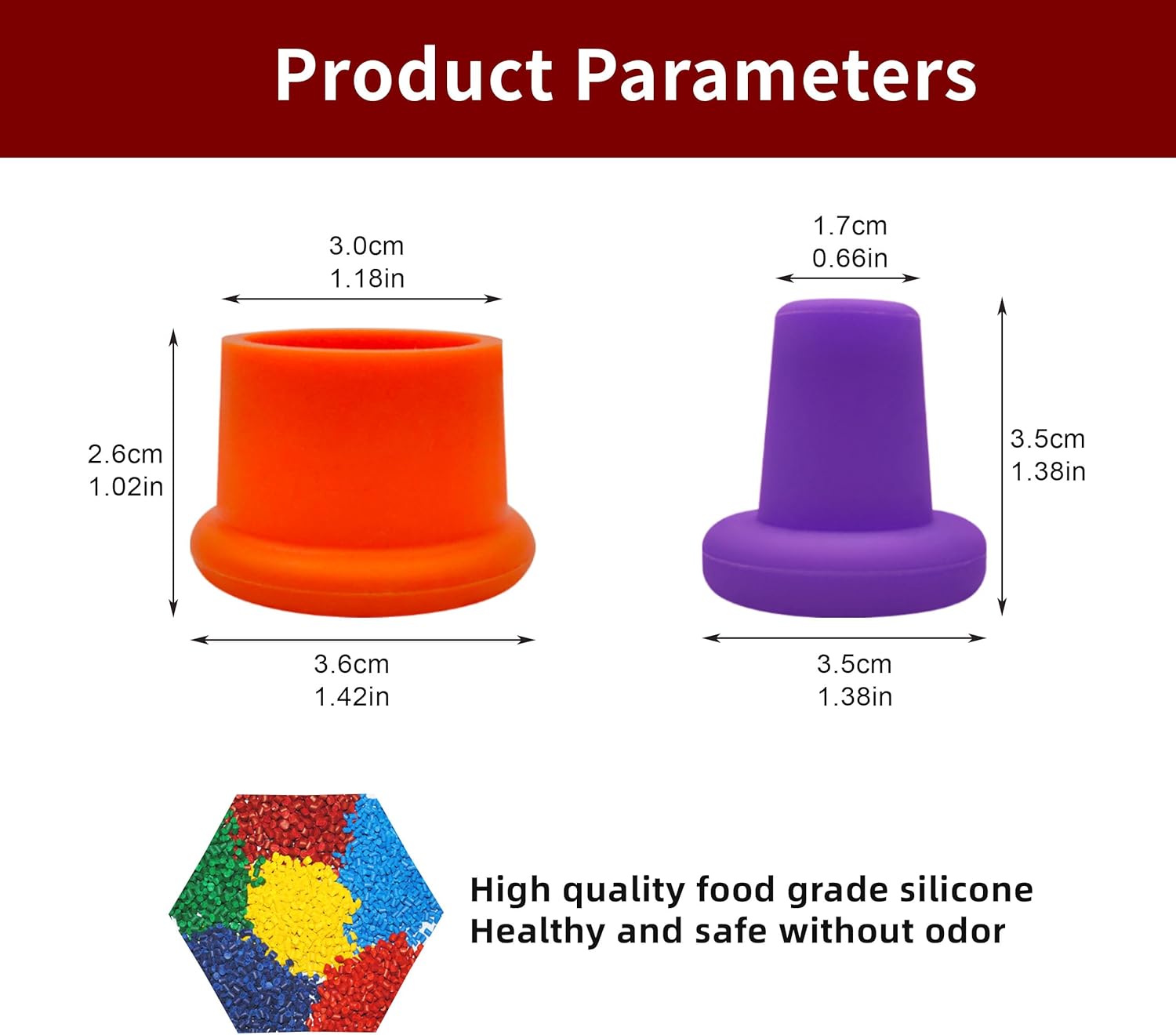 Product Parameters

3.0cm
1.18in

2.6cm
1.02in

3.6cm
1.42in

1.7cm
0.66in

3.5cm
1.38in

3.5cm
1.38in

High quality food grade silicone
Healthy and safe without odor